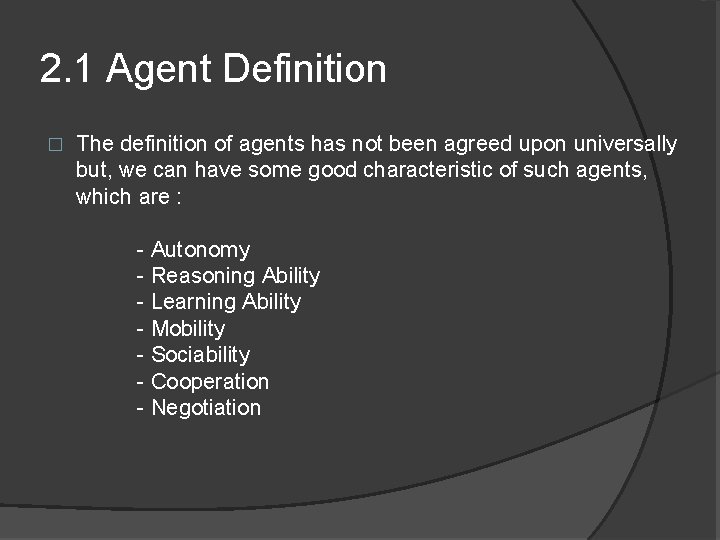 2.1 Agent Definition

□ The definition of agents has not been agreed upon universally but, we can have some good characteristic of such agents, which are :

- Autonomy
- Reasoning Ability
- Learning Ability
- Mobility
- Sociability
- Cooperation
- Negotiation